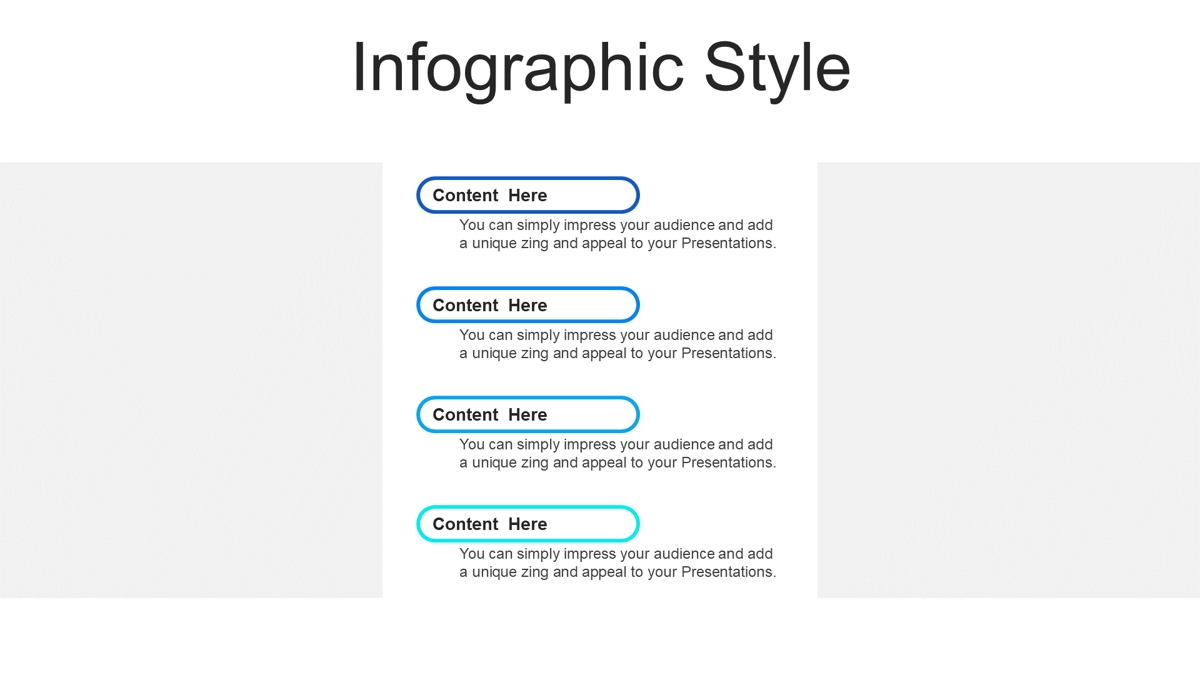 Infographic Style

Content Here

You can simply impress your audience and add a unique zing and appeal to your Presentations.

Content Here

You can simply impress your audience and add a unique zing and appeal to your Presentations.

Content Here

You can simply impress your audience and add a unique zing and appeal to your Presentations.

Content Here

You can simply impress your audience and add a unique zing and appeal to your Presentations.